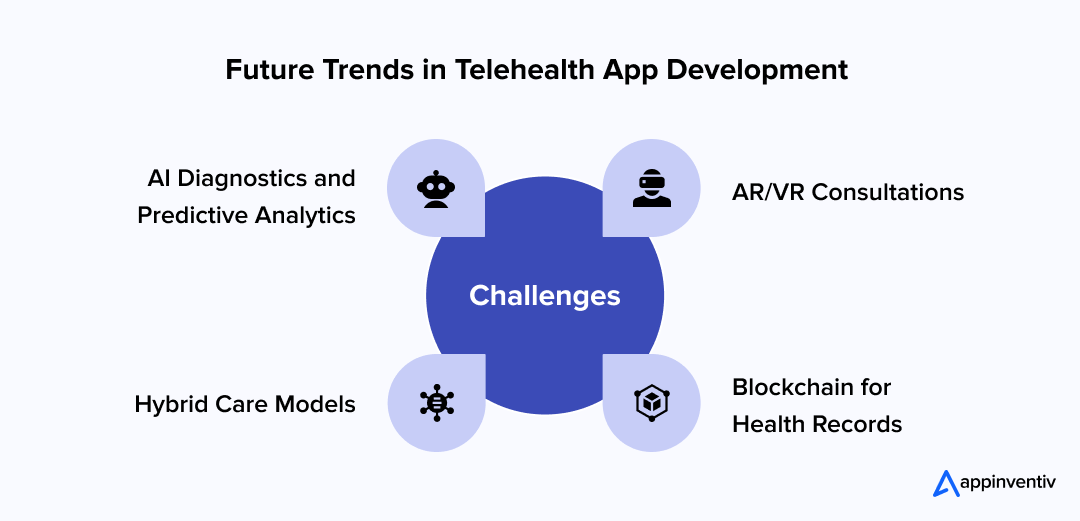 Future Trends in Telehealth App Development

AI Diagnostics and Predictive Analytics

AR/VR Consultations

Challenges

Hybrid Care Models

Blockchain for Health Records

appinventiv